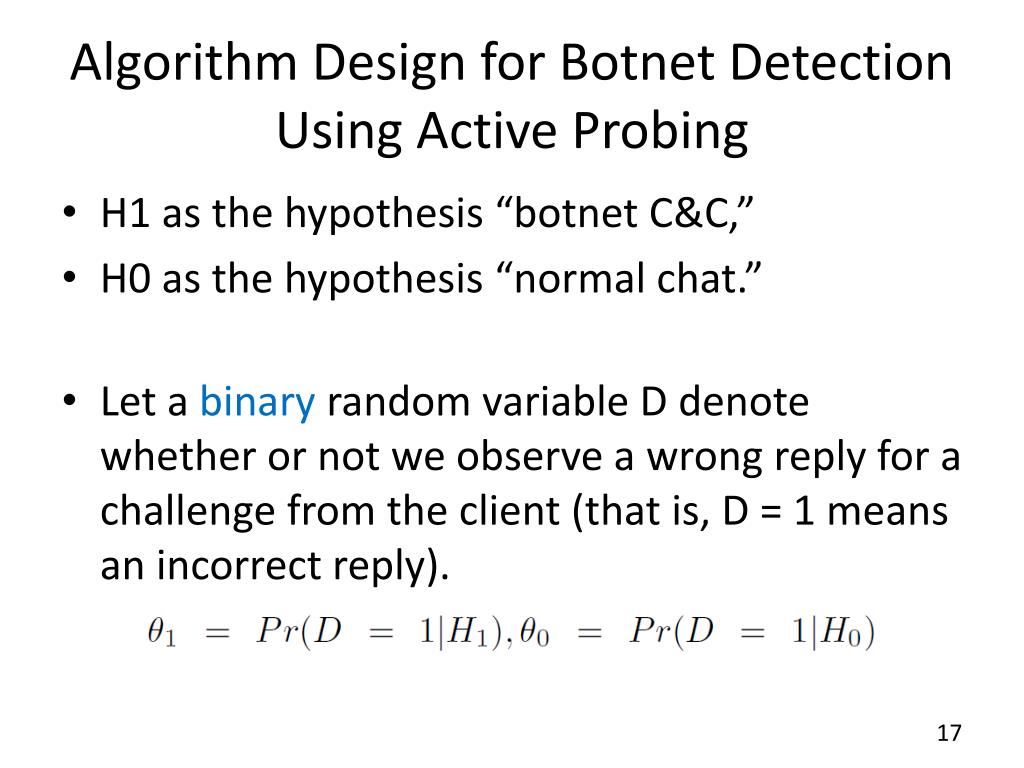 Algorithm Design for Botnet Detection Using Active Probing

• H1 as the hypothesis “botnet C&C,”
• H0 as the hypothesis “normal chat.”

• Let a binary random variable D denote whether or not we observe a wrong reply for a challenge from the client (that is, D = 1 means an incorrect reply).

$\theta_1 = Pr(D = 1|H_1), \theta_0 = Pr(D = 1|H_0)$

17